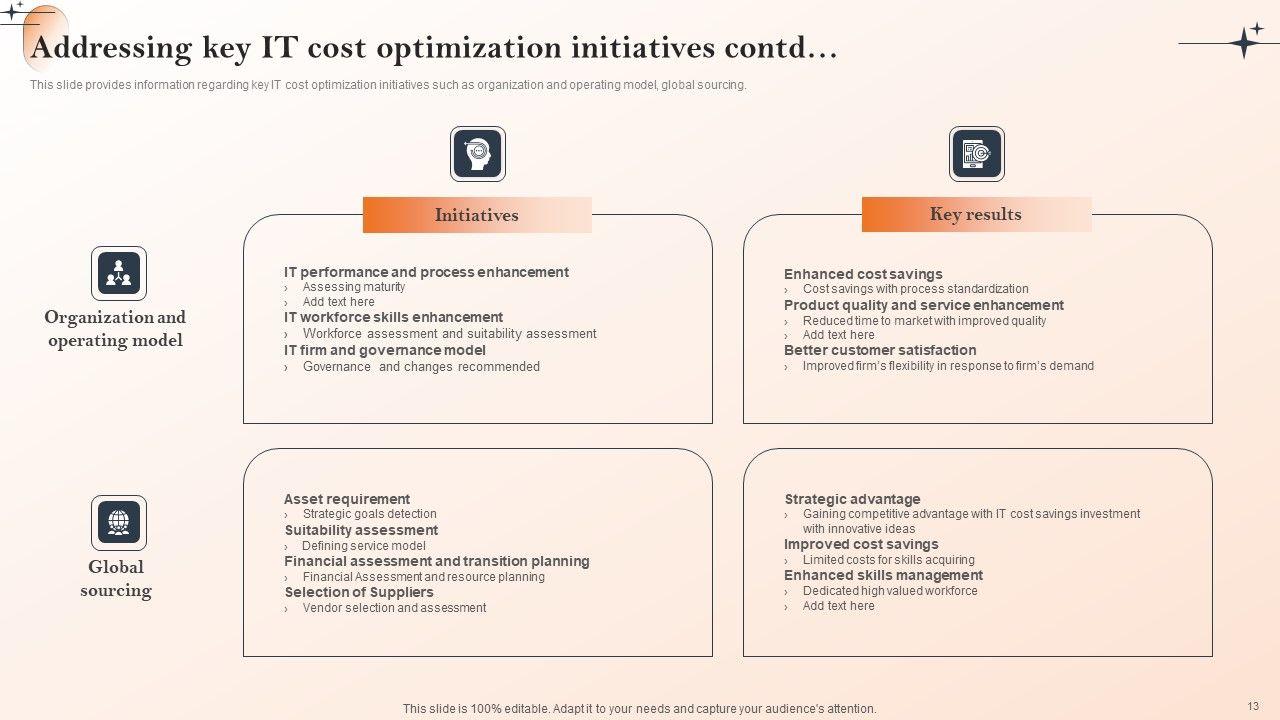 Addressing key IT cost optimization initiatives contd…

This slide provides information regarding key IT cost optimization initiatives such as organization and operating model, global sourcing.

Initiatives

Key results

Organization and operating model

IT performance and process enhancement
› Assessing maturity
› Add text here
IT workforce skills enhancement
› Workforce assessment and suitability assessment
IT firm and governance model
› Governance and changes recommended

Enhanced cost savings
› Cost savings with process standardization
Product quality and service enhancement
› Reduced time to market with improved quality
› Add text here
Better customer satisfaction
› Improved firm's flexibility in response to firm's demand

Global sourcing

Asset requirement
› Strategic goals detection
Suitability assessment
› Defining service model
Financial assessment and transition planning
› Financial Assessment and resource planning
Selection of Suppliers
› Vendor selection and assessment

Strategic advantage
› Gaining competitive advantage with IT cost savings investment with innovative ideas
Improved cost savings
› Limited costs for skills acquiring
Enhanced skills management
› Dedicated high valued workforce
› Add text here

This slide is 100% editable. Adapt it to your needs and capture your audience's attention.

13